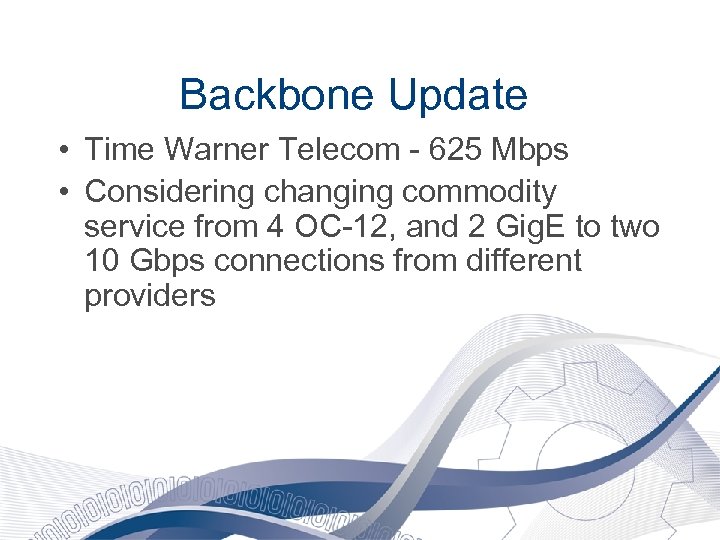 Backbone Update

• Time Warner Telecom - 625 Mbps
• Considering changing commodity service from 4 OC-12, and 2 GigE to two 10 Gbps connections from different providers